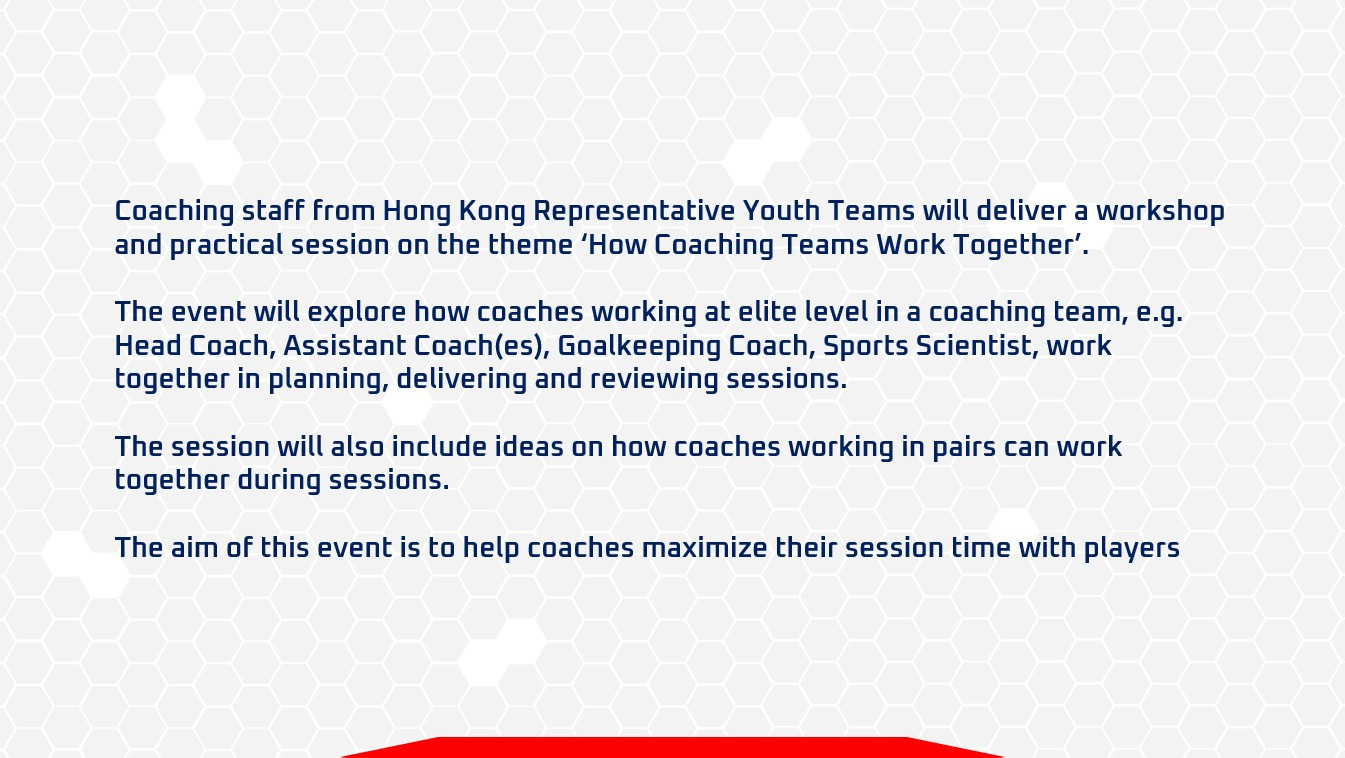 Coaching staff from Hong Kong Representative Youth Teams will deliver a workshop and practical session on the theme ‘How Coaching Teams Work Together’.

The event will explore how coaches working at elite level in a coaching team, e.g. Head Coach, Assistant Coach(es), Goalkeeping Coach, Sports Scientist, work together in planning, delivering and reviewing sessions.

The session will also include ideas on how coaches working in pairs can work together during sessions.

The aim of this event is to help coaches maximize their session time with players